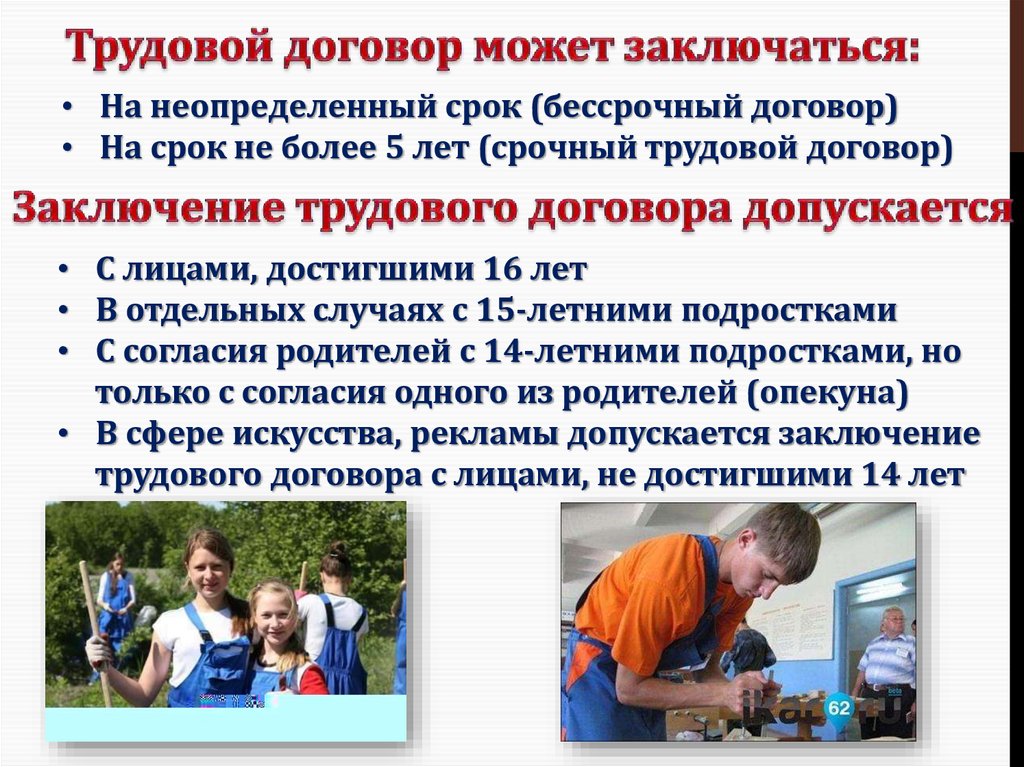 Трудовой договор может заключаться:

• На неопределенный срок (бессрочный договор)
• На срок не более 5 лет (срочный трудовой договор)

Заключение трудового договора допускается

• С лицами, достигшими 16 лет
• В отдельных случаях с 15-летними подростками
• С согласия родителей с 14-летними подростками, но только с согласия одного из родителей (опекуна)
• В сфере искусства, рекламы допускается заключение трудового договора с лицами, не достигшими 14 лет

62